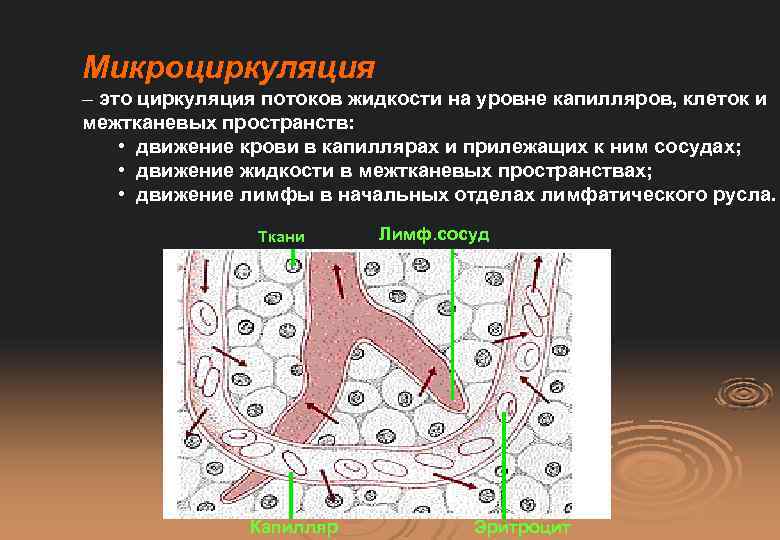 Микроциркуляция

– это циркуляция потоков жидкости на уровне капилляров, клеток и межтканевых пространств:

• движение крови в капиллярах и прилежащих к ним сосудах;
• движение жидкости в межтканевых пространствах;
• движение лимфы в начальных отделах лимфатического русла.

Ткани

Лимф.сосуд

Капилляр

Эритроцит